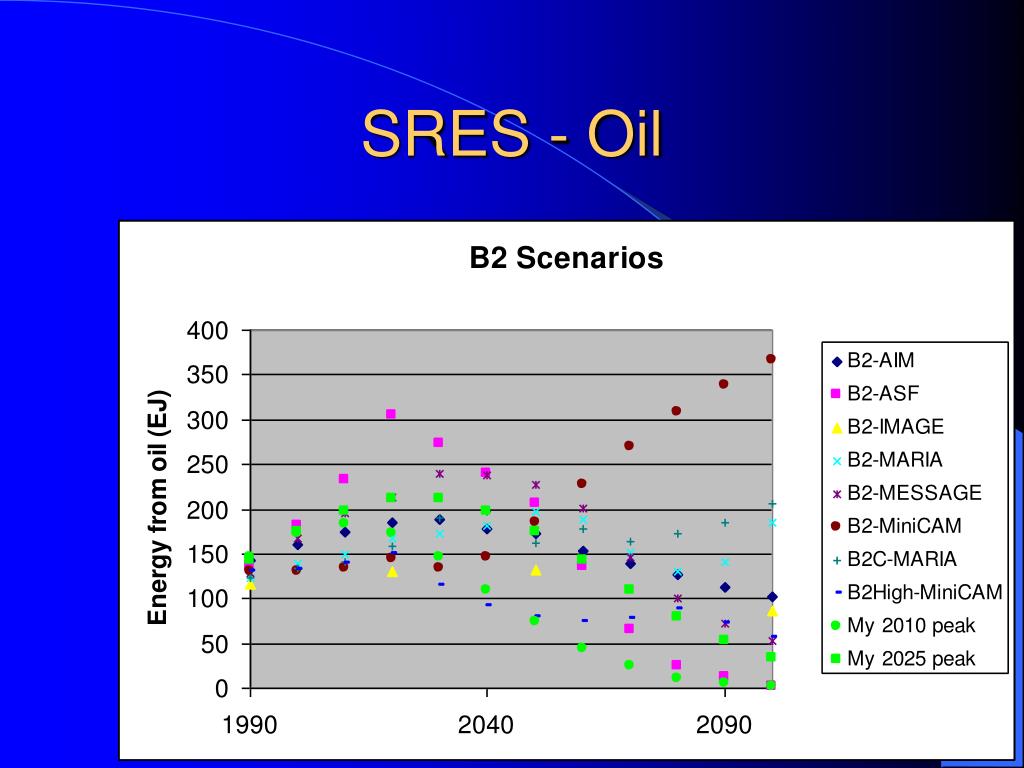 SRES - Oil

B2 Scenarios

Energy from oil (EJ)

400
350
300
250
200
150
100
50
0

1990
2040
2090

B2-AIM
B2-ASF
B2-IMAGE
B2-MARIA
B2-MESSAGE
B2-MiniCAM
B2C-MARIA
B2High-MiniCAM
My 2010 peak
My 2025 peak